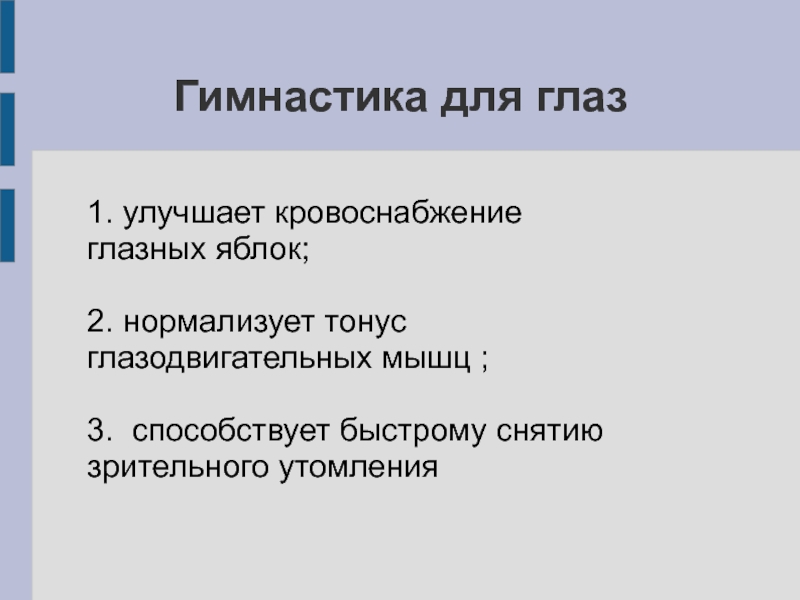 Гимнастика для глаз

1. улучшает кровоснабжение глазных яблок;

2. нормализует тонус глазодвигательных мышц ;

3.  способствует быстрому снятию зрительного утомления